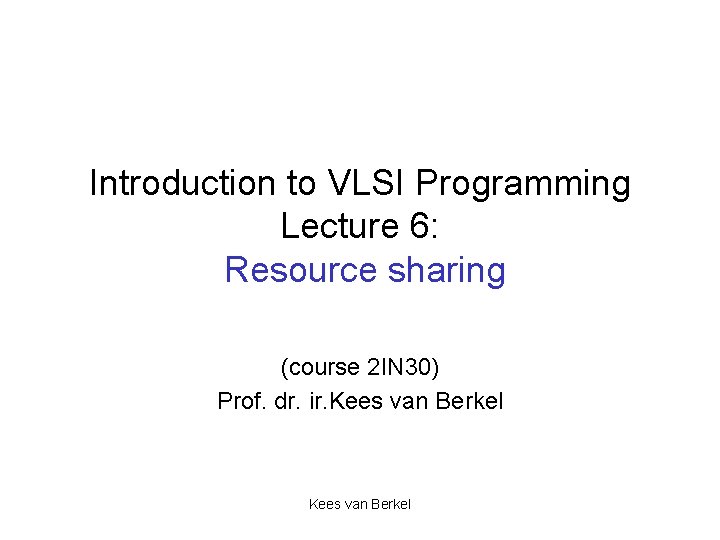 Introduction to VLSI Programming
Lecture 6:
Resource sharing

(course 2IN30)
Prof. dr. ir.Kees van Berkel

Kees van Berkel